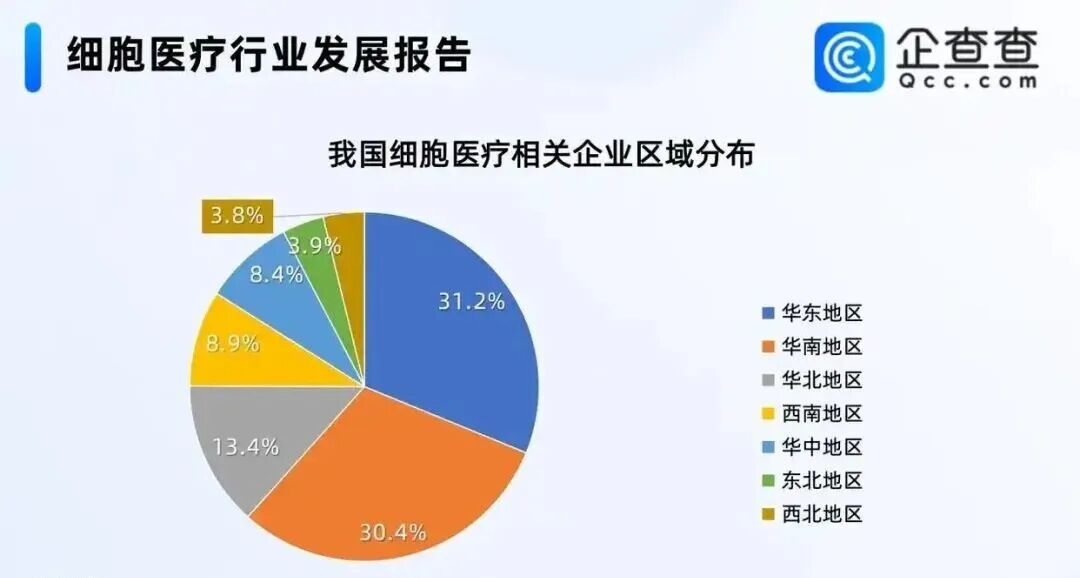 细胞医疗行业发展报告

企查查
Qcc.com

我国细胞医疗相关企业区域分布

3.8%
3.9%
8.4%
8.9%
13.4%
30.4%
31.2%

华东地区
华南地区
华北地区
西南地区
华中地区
东北地区
西北地区